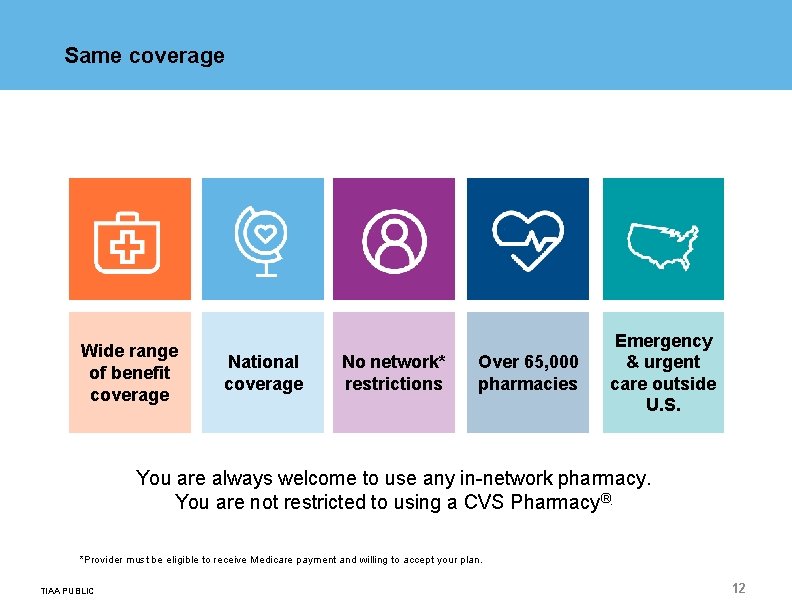 Same coverage

Wide range of benefit coverage

National coverage

No network* restrictions

Over 65,000 pharmacies

Emergency & urgent care outside U.S.

You are always welcome to use any in-network pharmacy.
You are not restricted to using a CVS Pharmacy®.

*Provider must be eligible to receive Medicare payment and willing to accept your plan.

TIAA PUBLIC

12